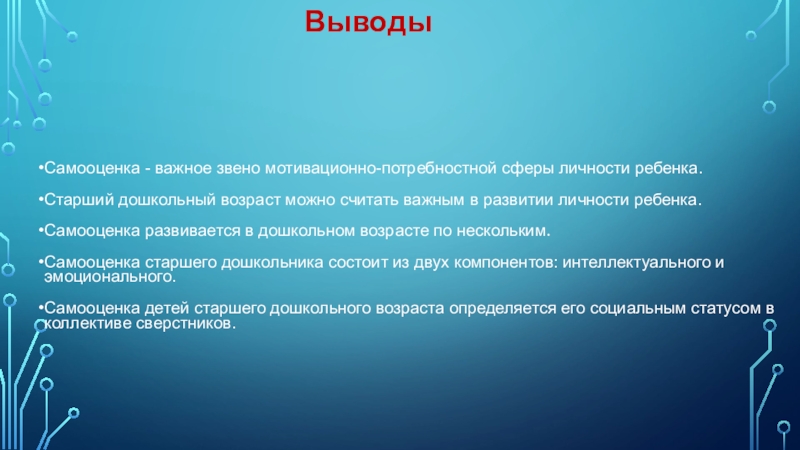 Выводы

•Самооценка - важное звено мотивационно-потребностной сферы личности ребенка.

•Старший дошкольный возраст можно считать важным в развитии личности ребенка.

•Самооценка развивается в дошкольном возрасте по нескольким.

•Самооценка старшего дошкольника состоит из двух компонентов: интеллектуального и эмоционального.

•Самооценка детей старшего дошкольного возраста определяется его социальным статусом в коллективе сверстников.